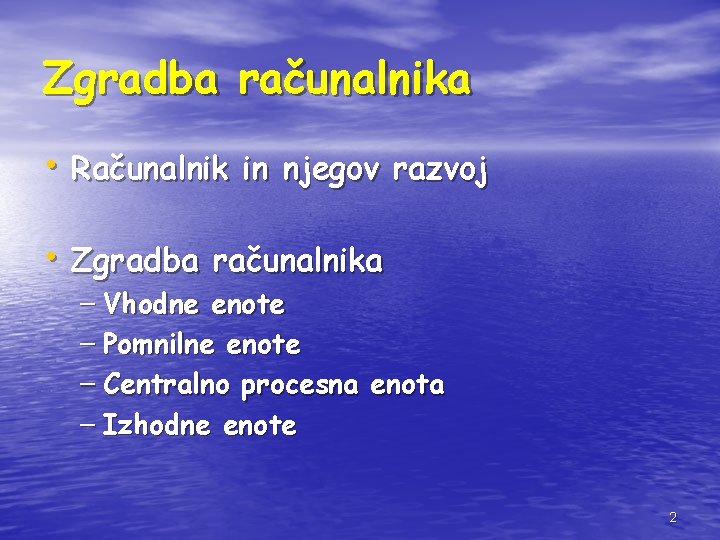 Zgradba računalnika

• Računalnik in njegov razvoj

• Zgradba računalnika
– Vhodne enote
– Pomnilne enote
– Centralno procesna enota
– Izhodne enote

2